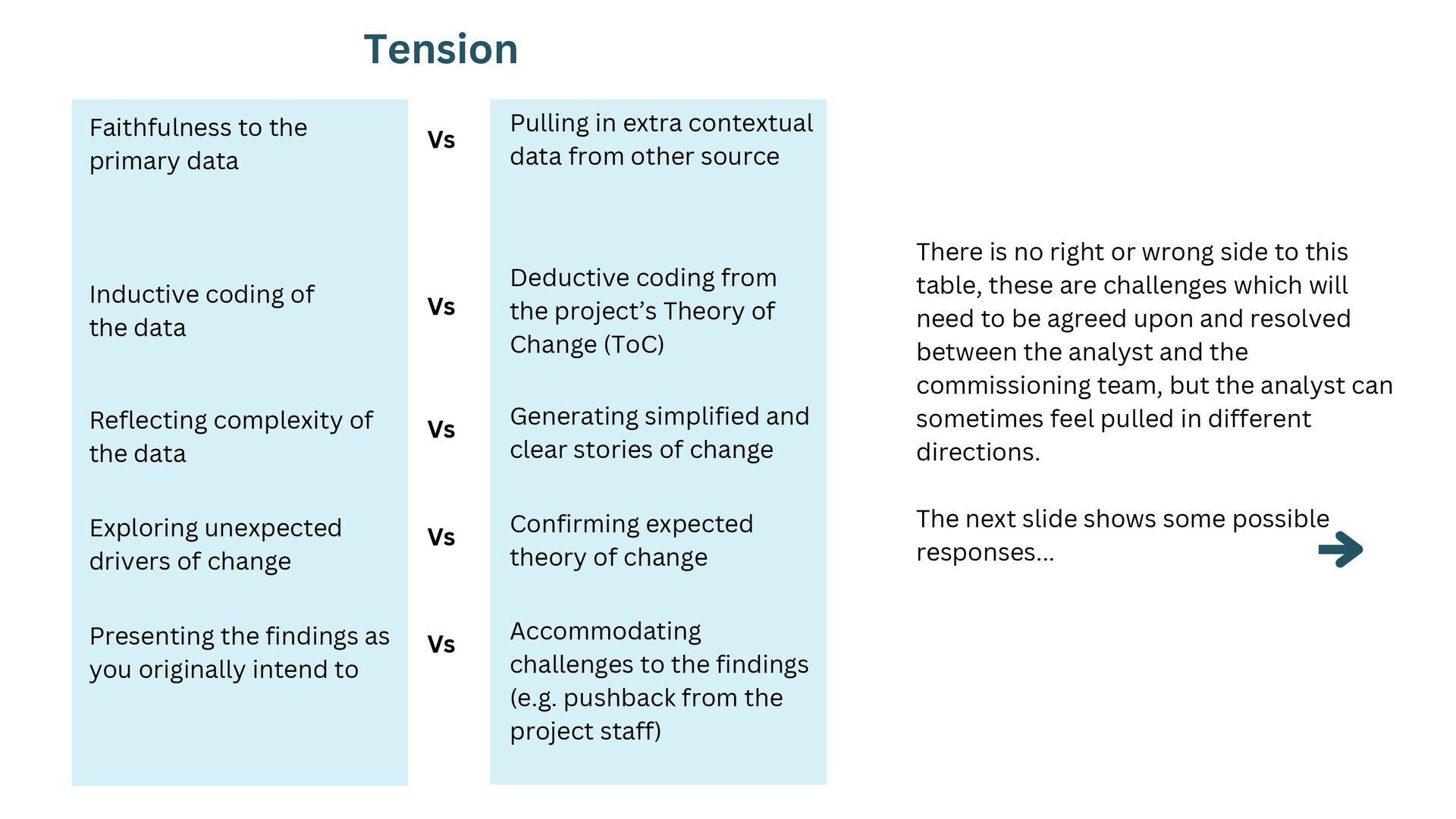 Tension

| | | |
|---|---|---|
| Faithfulness to the primary data | Vs | Pulling in extra contextual data from other source |
| Inductive coding of the data | Vs | Deductive coding from the project's Theory of Change (ToC) |
| Reflecting complexity of the data | Vs | Generating simplified and clear stories of change |
| Exploring unexpected drivers of change | Vs | Confirming expected theory of change |
| Presenting the findings as you originally intend to | Vs | Accommodating challenges to the findings (e.g. pushback from the project staff) |

There is no right or wrong side to this table, these are challenges which will need to be agreed upon and resolved between the analyst and the commissioning team, but the analyst can sometimes feel pulled in different directions.

The next slide shows some possible responses...